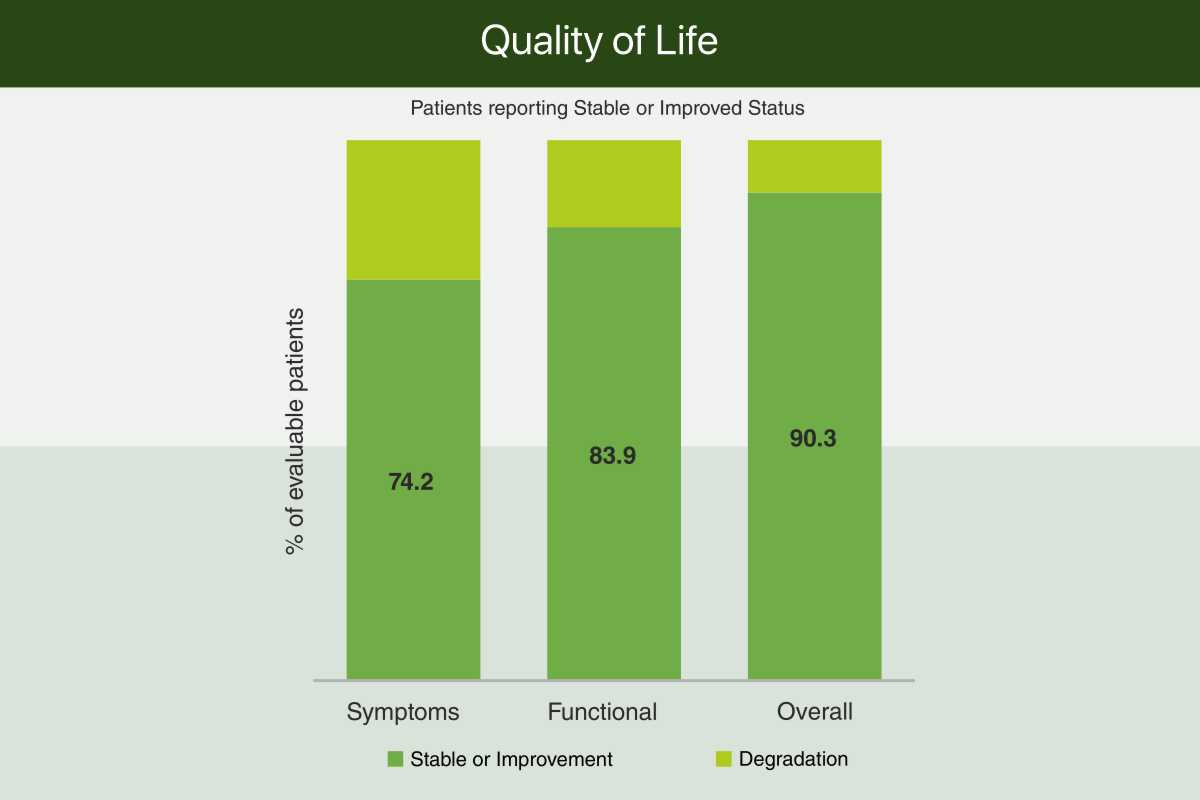 Quality of Life

Patients reporting Stable or Improved Status

% of evaluable patients

74.2

83.9

90.3

Symptoms

Functional

Overall

Stable or Improvement

Degradation